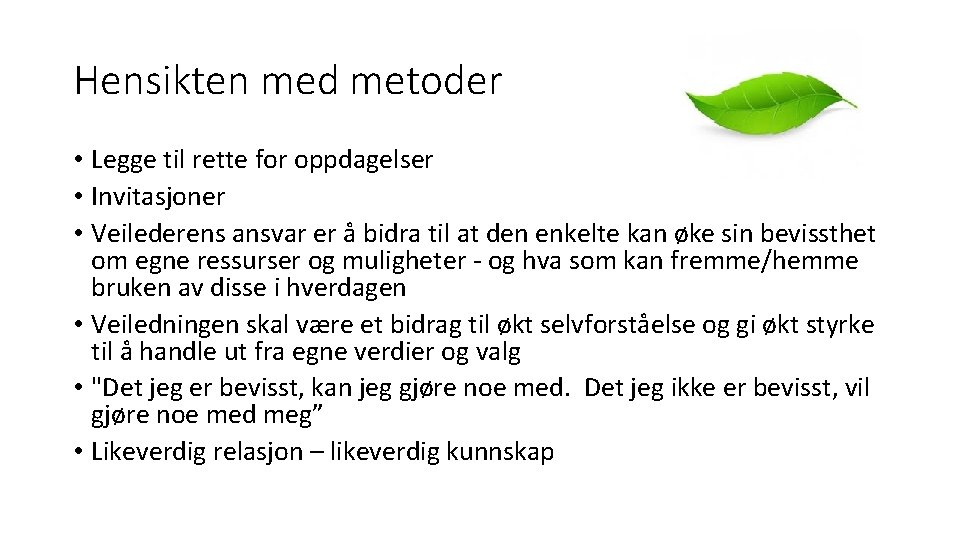 Hensikten med metoder

• Legge til rette for oppdagelser
• Invitasjoner
• Veilederens ansvar er å bidra til at den enkelte kan øke sin bevissthet om egne ressurser og muligheter - og hva som kan fremme/hemme bruken av disse i hverdagen
• Veiledningen skal være et bidrag til økt selvforståelse og gi økt styrke til å handle ut fra egne verdier og valg
• "Det jeg er bevisst, kan jeg gjøre noe med. Det jeg ikke er bevisst, vil gjøre noe med meg”
• Likeverdig relasjon – likeverdig kunnskap